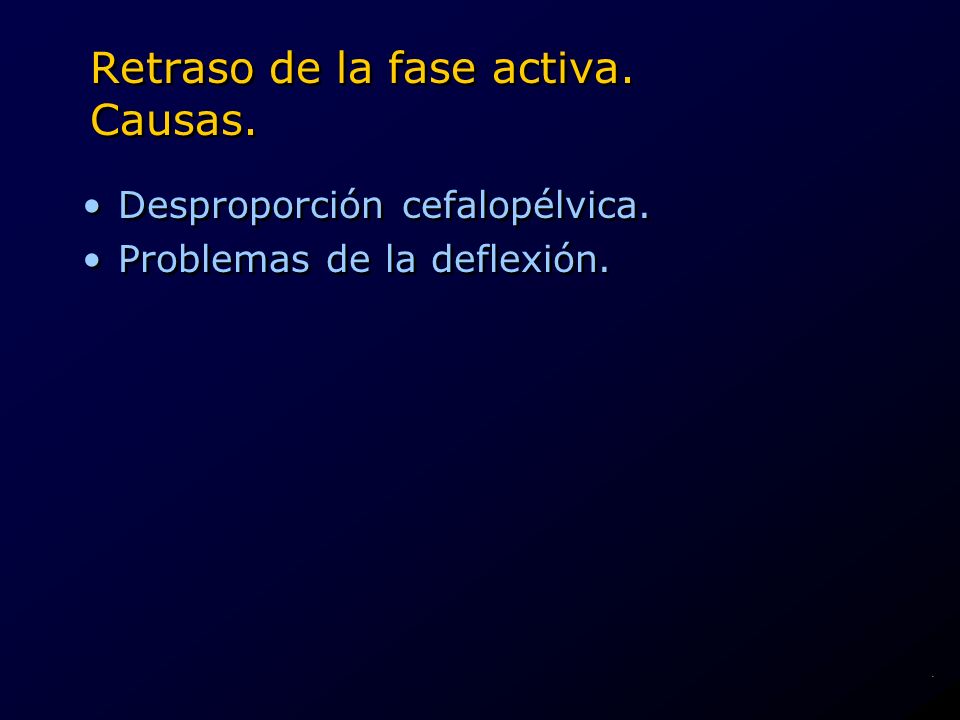 Retraso de la fase activa.
Causas.

• Desproporción cefalopélvica.
• Problemas de la deflexión.